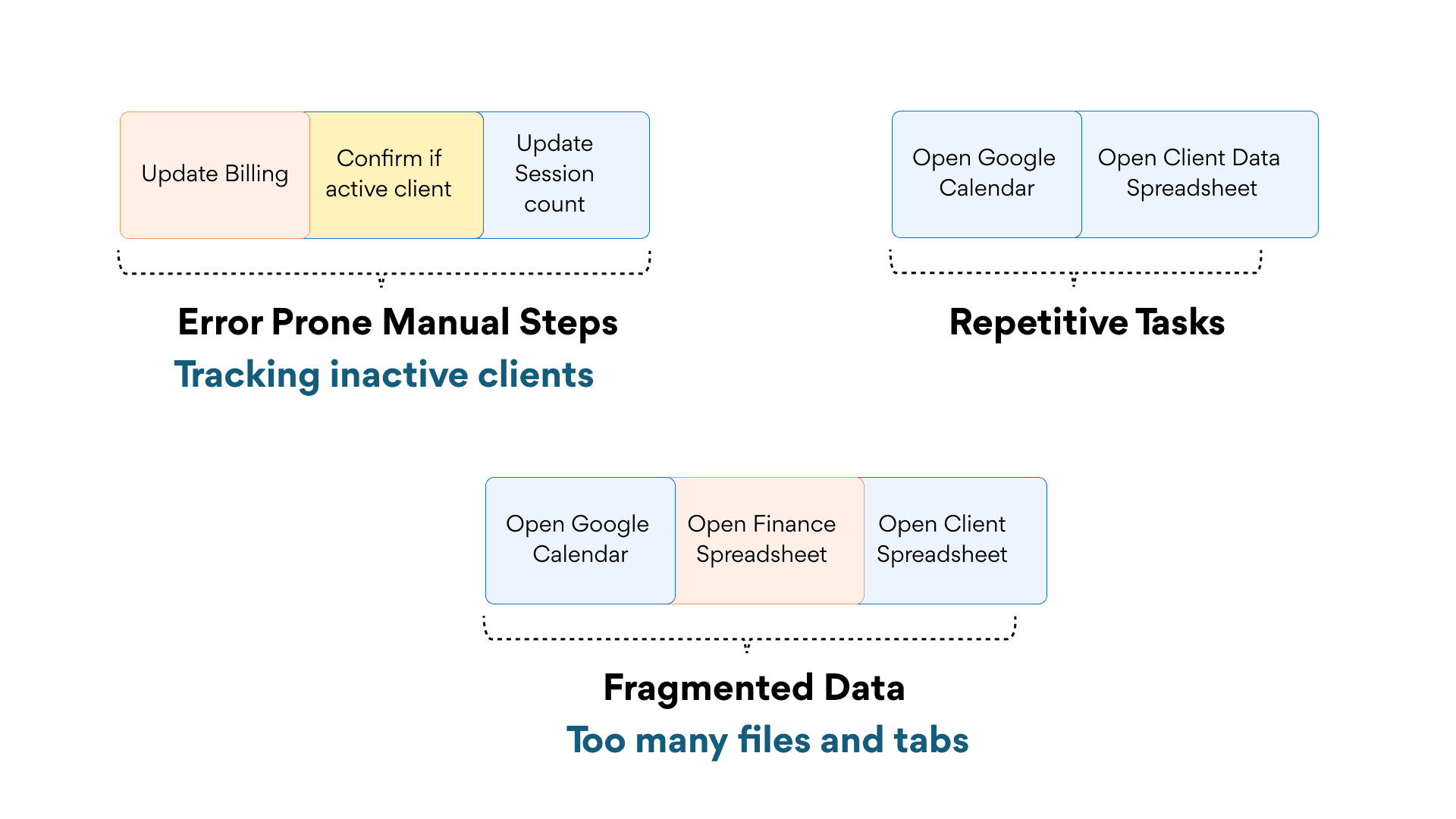 Update Billing

Confirm if active client

Update Session count

Error Prone Manual Steps

Tracking inactive clients

Open Google Calendar

Open Client Data Spreadsheet

Repetitive Tasks

Open Google Calendar

Open Finance Spreadsheet

Open Client Spreadsheet

Fragmented Data

Too many files and tabs